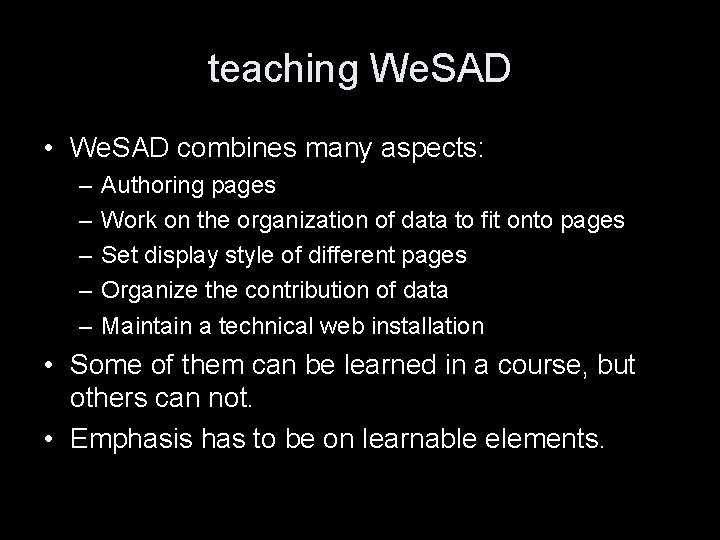 teaching WeSAD

• WeSAD combines many aspects:
– Authoring pages
– Work on the organization of data to fit onto pages
– Set display style of different pages
– Organize the contribution of data
– Maintain a technical web installation
• Some of them can be learned in a course, but others can not.
• Emphasis has to be on learnable elements.